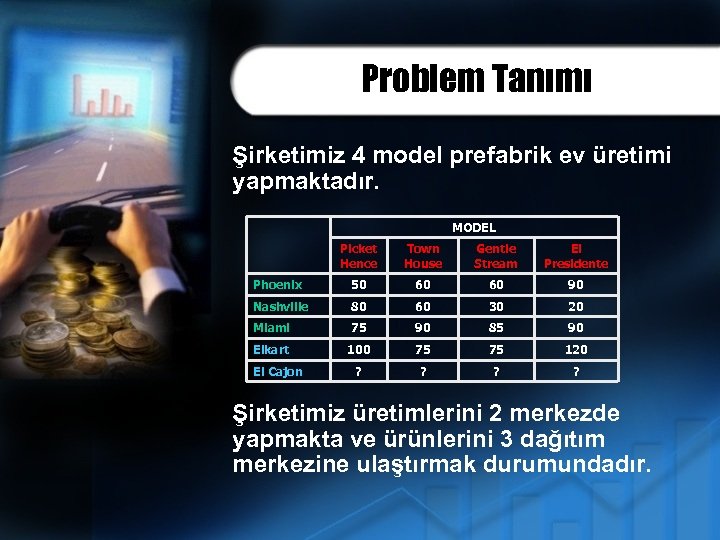 Problem Tanımı

Şirketimiz 4 model prefabrik ev üretimi yapmaktadır.

| | MODEL | | | |
|---|---|---|---|---|
| | Picket Hence | Town House | Gentle Stream | El Presidente |
| Phoenix | 50 | 60 | 60 | 90 |
| Nashville | 80 | 60 | 30 | 20 |
| Miami | 75 | 90 | 85 | 90 |
| Elkart | 100 | 75 | 75 | 120 |
| El Cajon | ? | ? | ? | ? |

Şirketimiz üretimlerini 2 merkezde yapmakta ve ürünlerini 3 dağıtım merkezine ulaştırmak durumundadır.